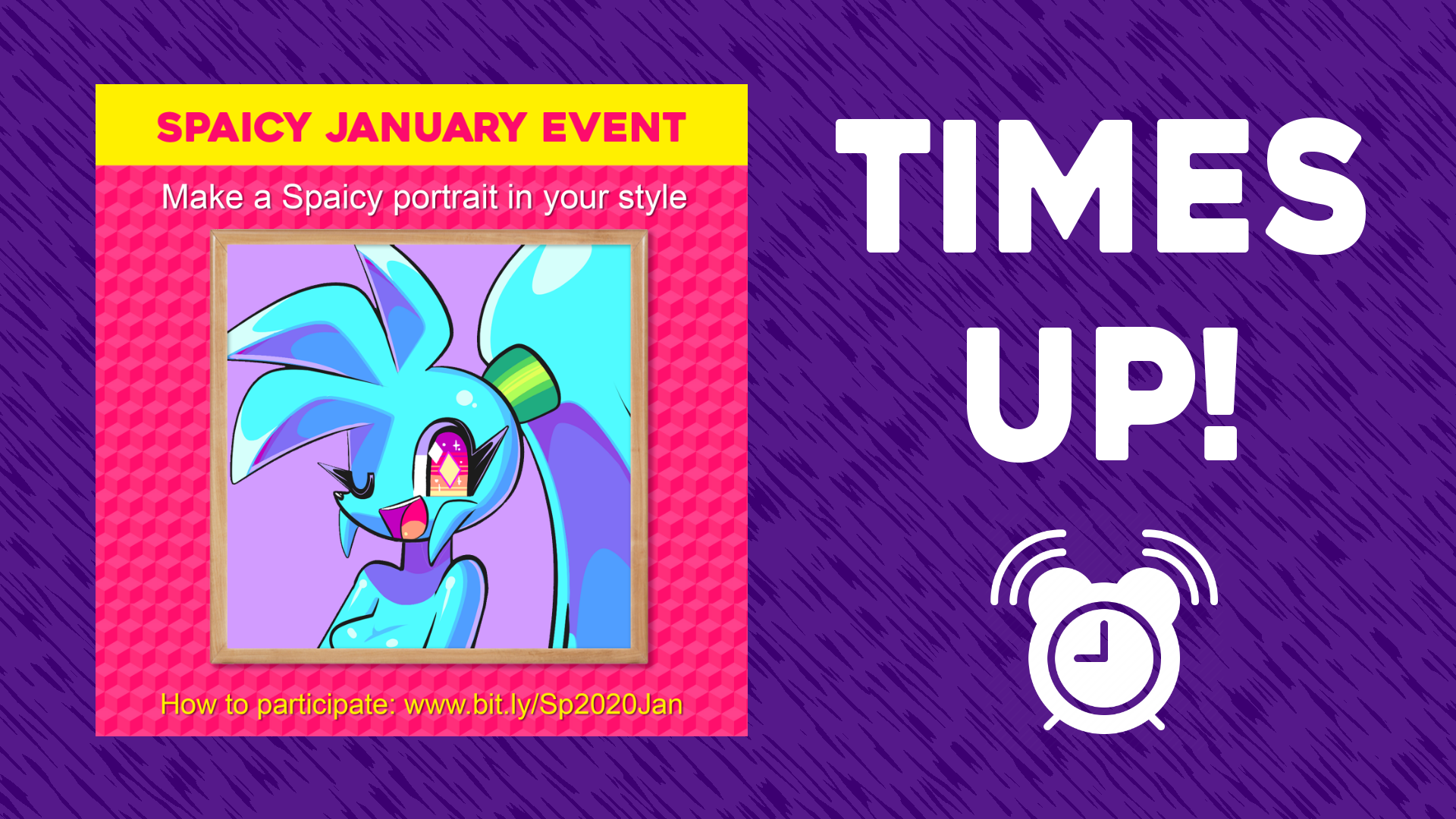 SPAICY JANUARY EVENT

Make a Spaicy portrait in your style

How to participate: www.bit.ly/Sp2020Jan

TIMES UP!